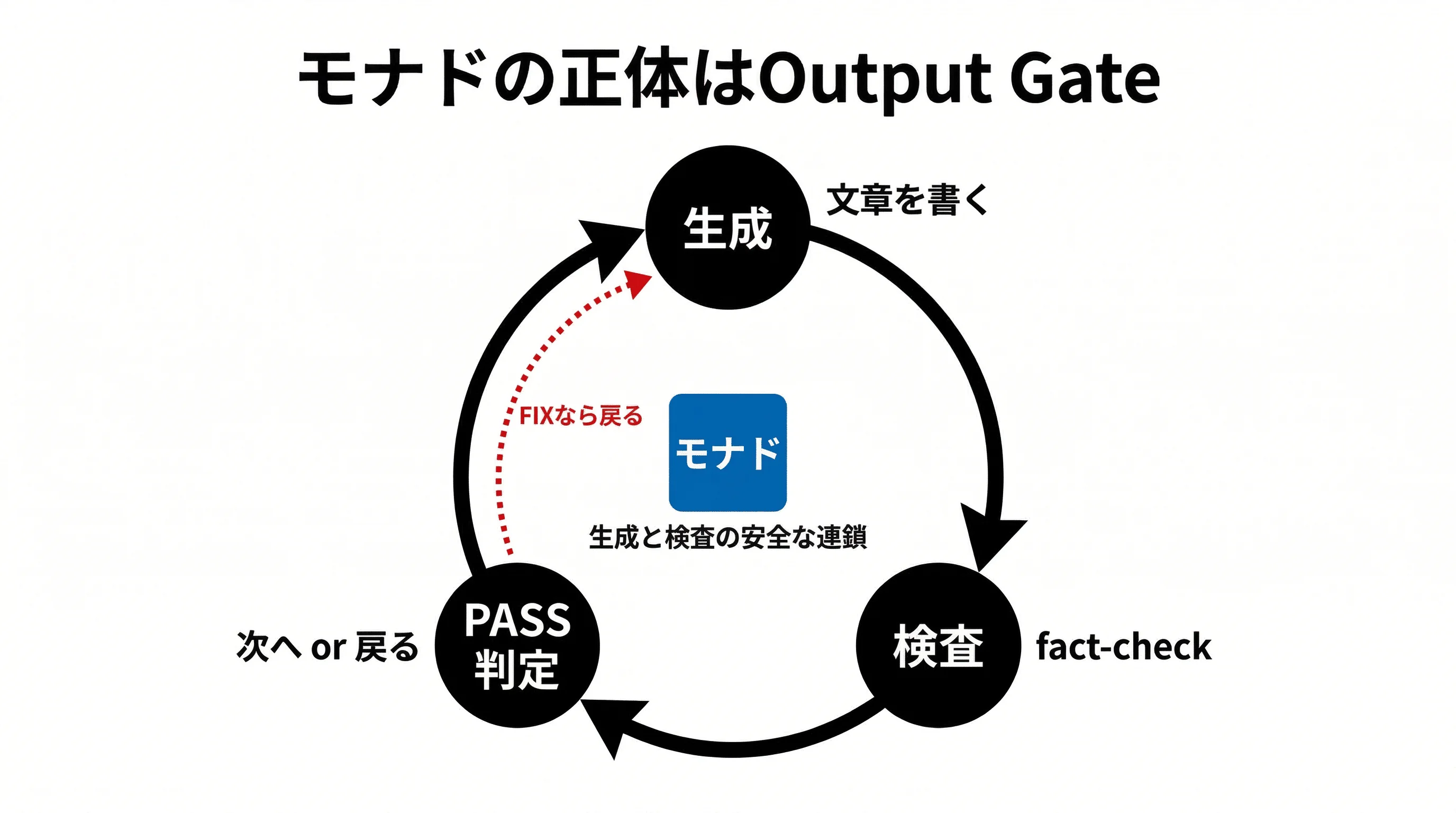 モナドの正体はOutput Gate

生成

文章を書く

FIXなら戻る

モナド

生成と検査の安全な連鎖

検査

fact-check

PASS
判定

次へ or 戻る